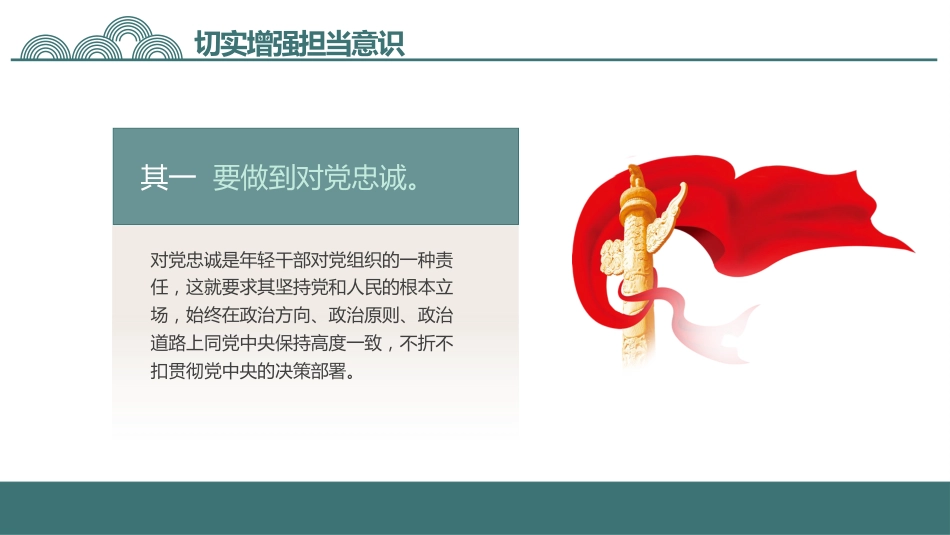 切实增强担当意识

其一 要做到对党忠诚。

对党忠诚是年轻干部对党组织的一种责任，这就要求其坚持党和人民的根本立场，始终在政治方向、政治原则、政治道路上同党中央保持高度一致，不折不扣贯彻党中央的决策部署。